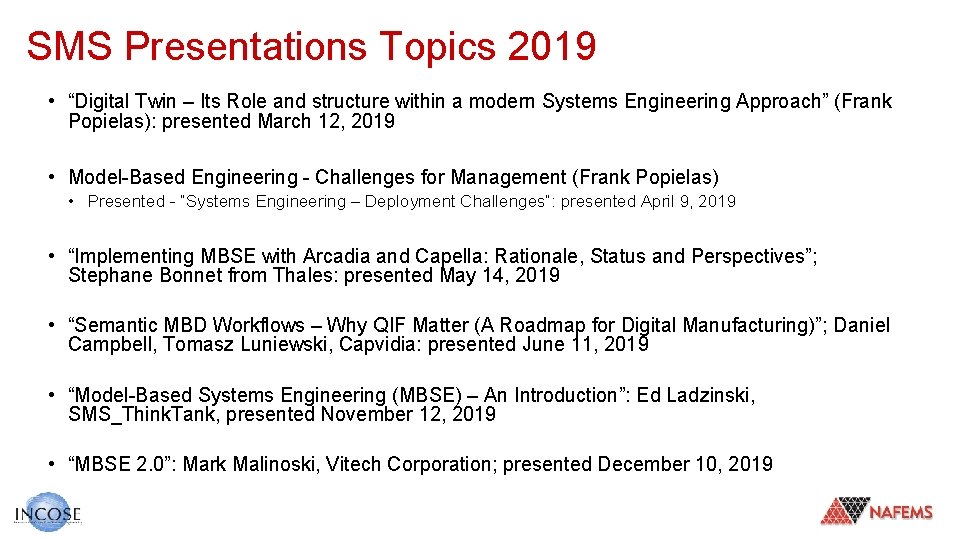 SMS Presentations Topics 2019

• “Digital Twin – Its Role and structure within a modern Systems Engineering Approach” (Frank Popielas): presented March 12, 2019

• Model-Based Engineering - Challenges for Management (Frank Popielas)
  • Presented - “Systems Engineering – Deployment Challenges”: presented April 9, 2019

• “Implementing MBSE with Arcadia and Capella: Rationale, Status and Perspectives”; Stephane Bonnet from Thales: presented May 14, 2019

• “Semantic MBD Workflows – Why QIF Matter (A Roadmap for Digital Manufacturing)”; Daniel Campbell, Tomasz Luniewski, Capvidia: presented June 11, 2019

• “Model-Based Systems Engineering (MBSE) – An Introduction”: Ed Ladzinski, SMS_ThinkTank, presented November 12, 2019

• “MBSE 2.0”: Mark Malinoski, Vitech Corporation; presented December 10, 2019

INCOSE

NAFEMS